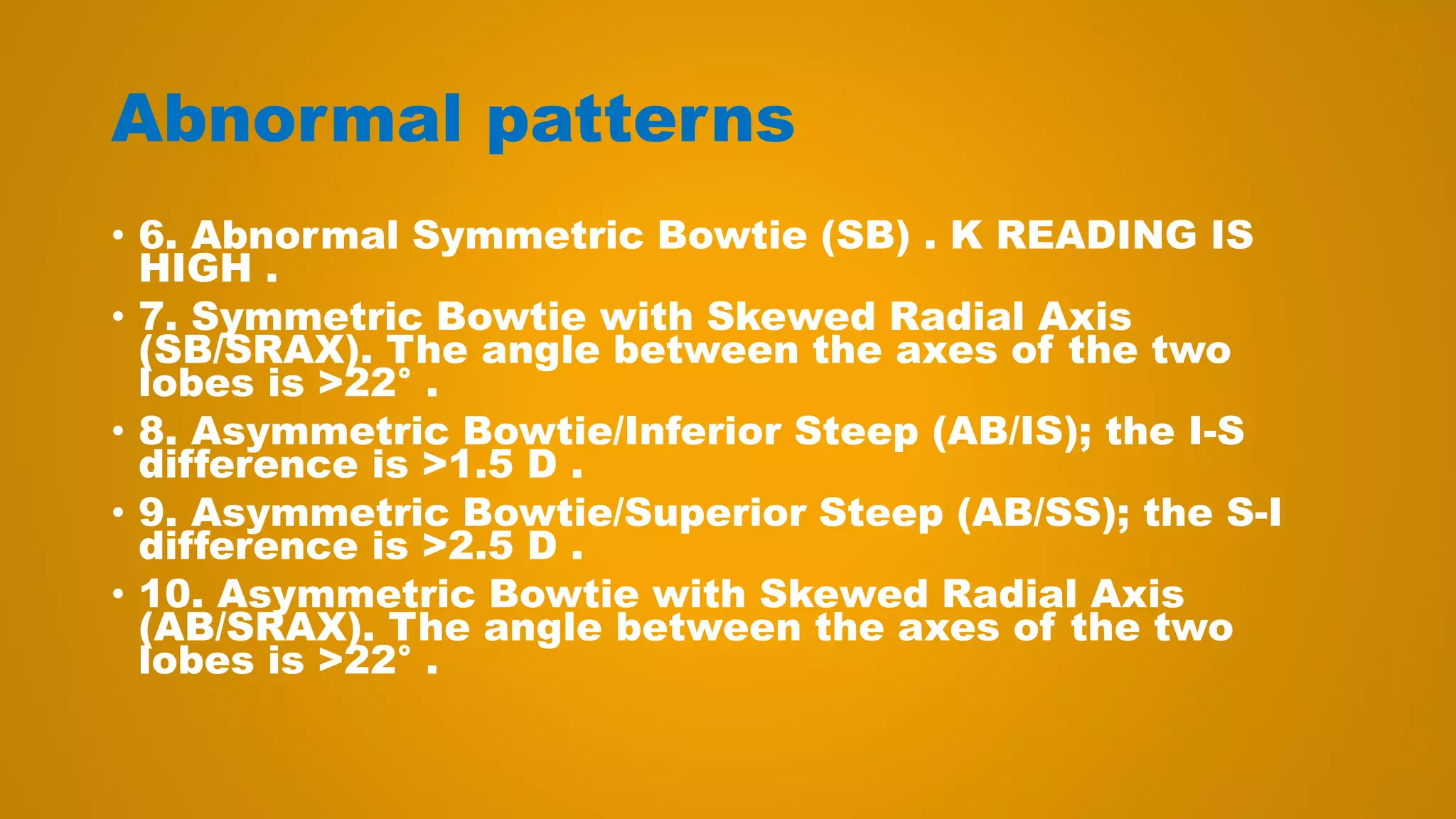 Abnormal patterns

• 6. Abnormal Symmetric Bowtie (SB) . K READING IS HIGH .
• 7. Symmetric Bowtie with Skewed Radial Axis (SB/SRAX). The angle between the axes of the two lobes is >22° .
• 8. Asymmetric Bowtie/Inferior Steep (AB/IS); the I-S difference is >1.5 D .
• 9. Asymmetric Bowtie/Superior Steep (AB/SS); the S-I difference is >2.5 D .
• 10. Asymmetric Bowtie with Skewed Radial Axis (AB/SRAX). The angle between the axes of the two lobes is >22° .